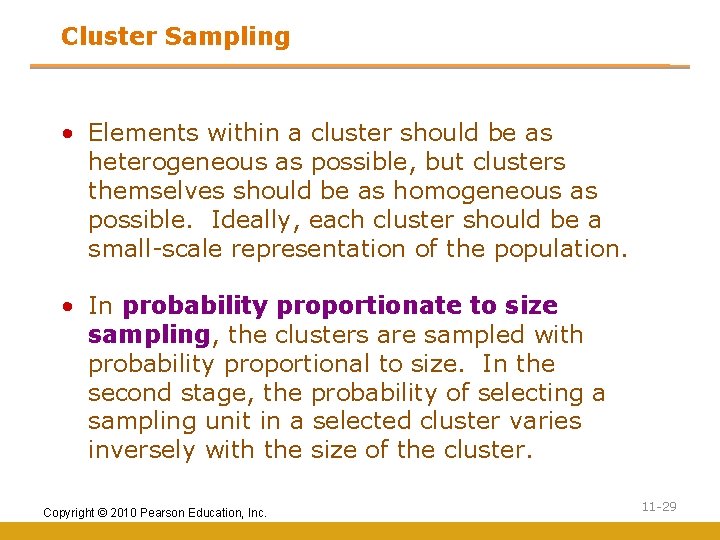 Cluster Sampling

• Elements within a cluster should be as heterogeneous as possible, but clusters themselves should be as homogeneous as possible. Ideally, each cluster should be a small-scale representation of the population.

• In probability proportionate to size sampling, the clusters are sampled with probability proportional to size. In the second stage, the probability of selecting a sampling unit in a selected cluster varies inversely with the size of the cluster.

Copyright © 2010 Pearson Education, Inc.

11-29